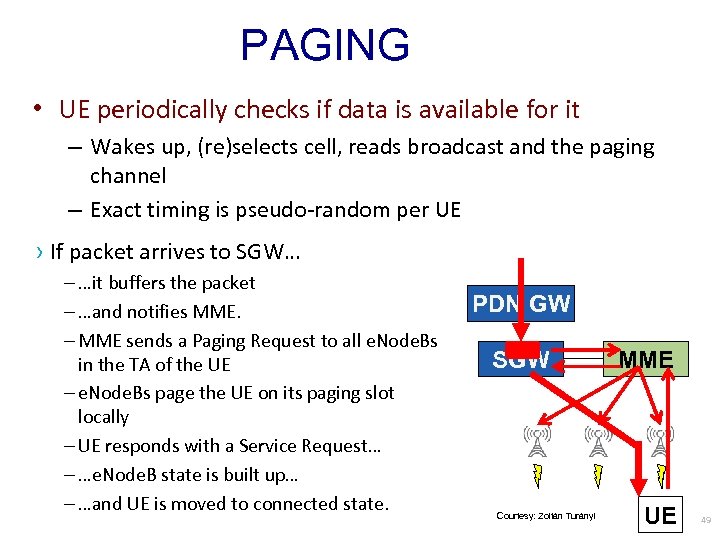 PAGING

• UE periodically checks if data is available for it

– Wakes up, (re)selects cell, reads broadcast and the paging channel

– Exact timing is pseudo-random per UE

› If packet arrives to SGW…

– …it buffers the packet

– …and notifies MME.

– MME sends a Paging Request to all eNodeBs in the TA of the UE

– eNodeBs page the UE on its paging slot locally

– UE responds with a Service Request…

– …eNodeB state is built up…

– …and UE is moved to connected state.

PDN GW

SGW

MME

UE

Courtesy: Zoltán Turányi

49